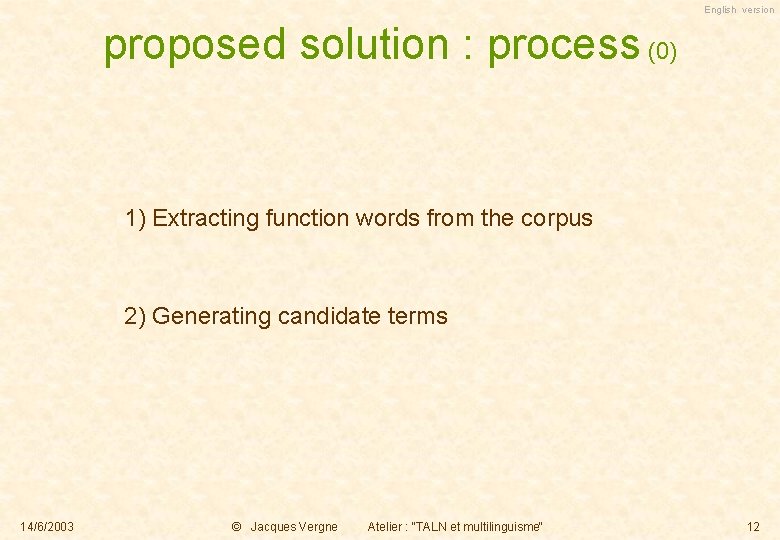 English version

proposed solution : process (0)

1) Extracting function words from the corpus

2) Generating candidate terms

14/6/2003 © Jacques Vergne Atelier : "TALN et multilinguisme" 12